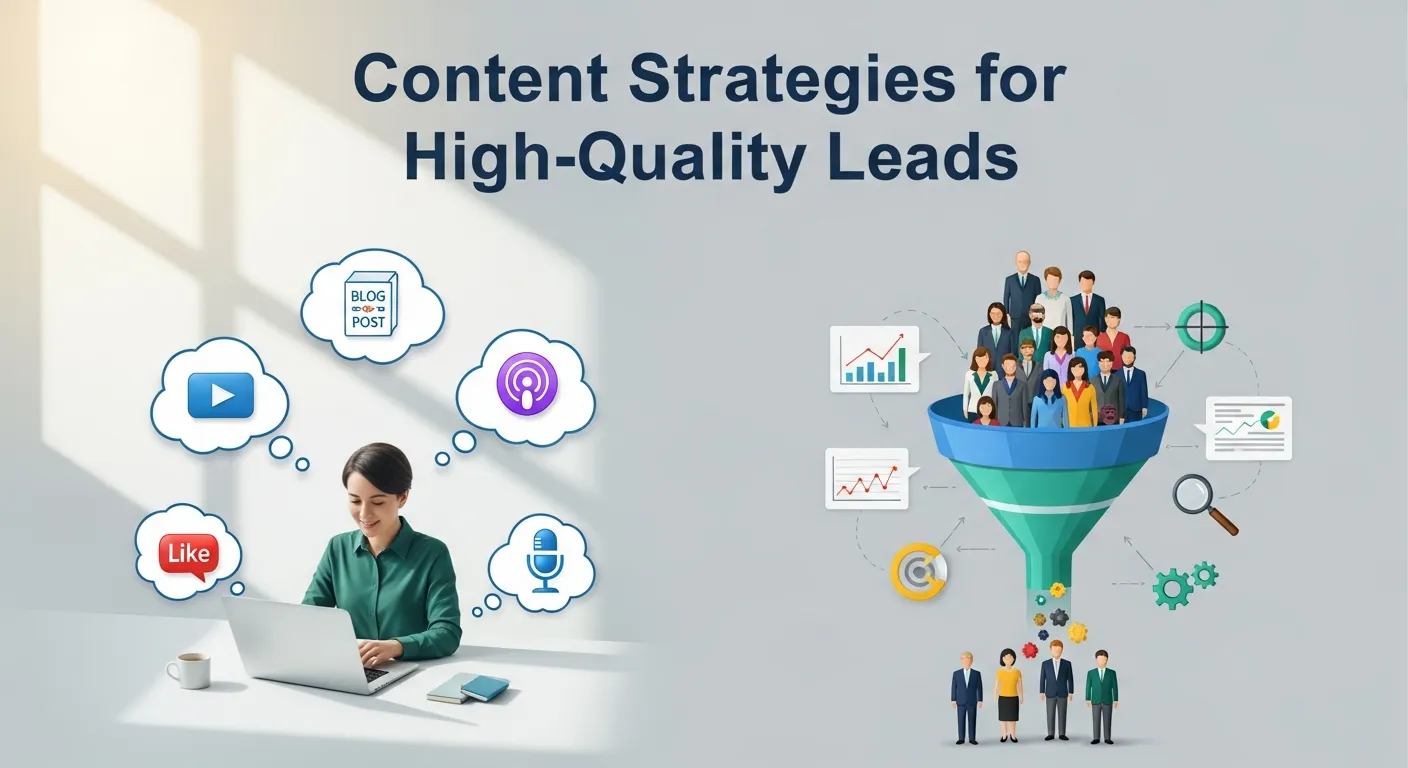 Content Strategies for High-Quality Leads

BLOG POST

Like